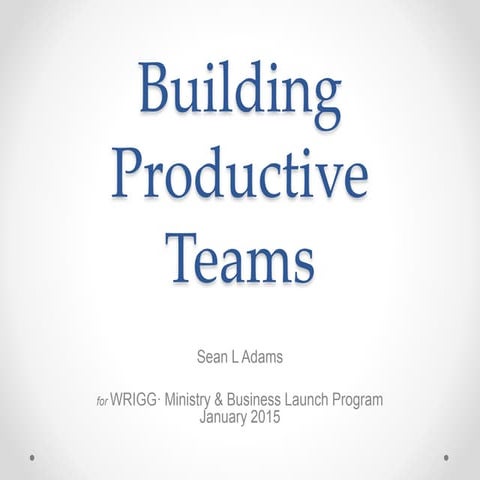 Building Productive Teams

Sean L Adams

for WRIGG· Ministry & Business Launch Program
January 2015